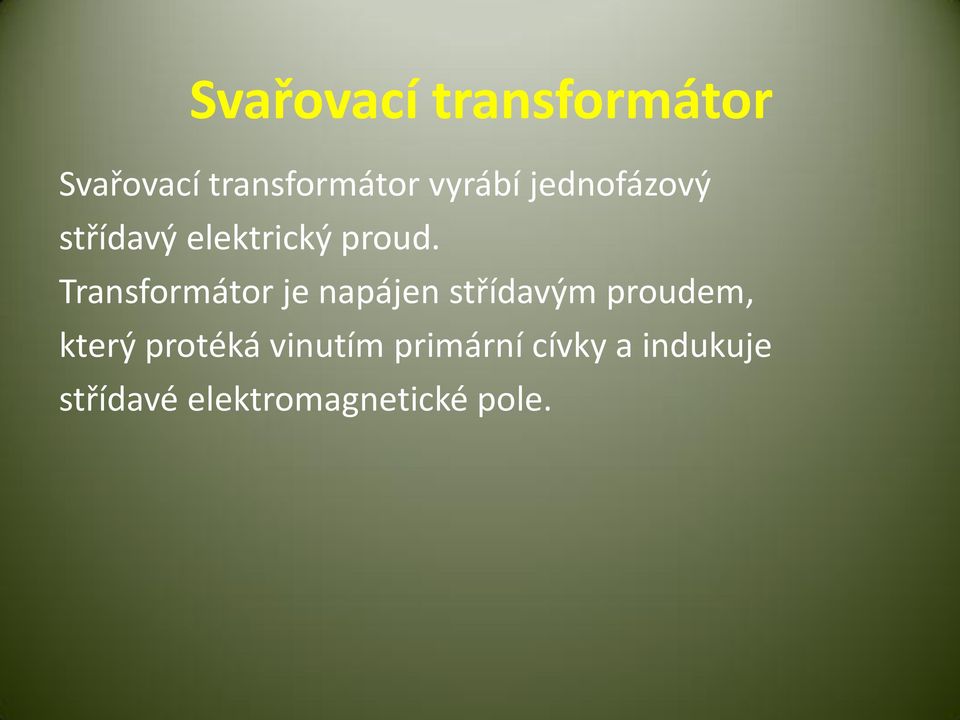 Svařovací transformátor

Svařovací transformátor vyrábí jednofázový střídavý elektrický proud.
Transformátor je napájen střídavým proudem, který protéká vinutím primární cívky a indukuje střídavé elektromagnetické pole.